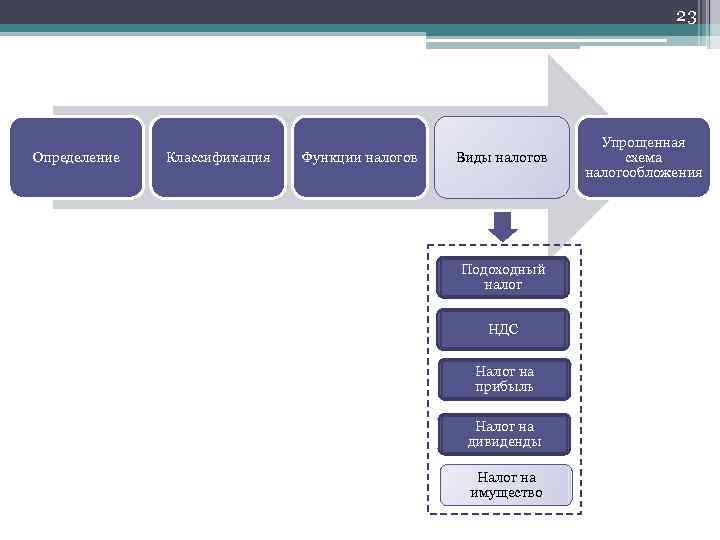 23

Определение

Классификация

Функции налогов

Виды налогов

Упрощенная схема налогообложения

Подоходный налог

НДС

Налог на прибыль

Налог на дивиденды

Налог на имущество